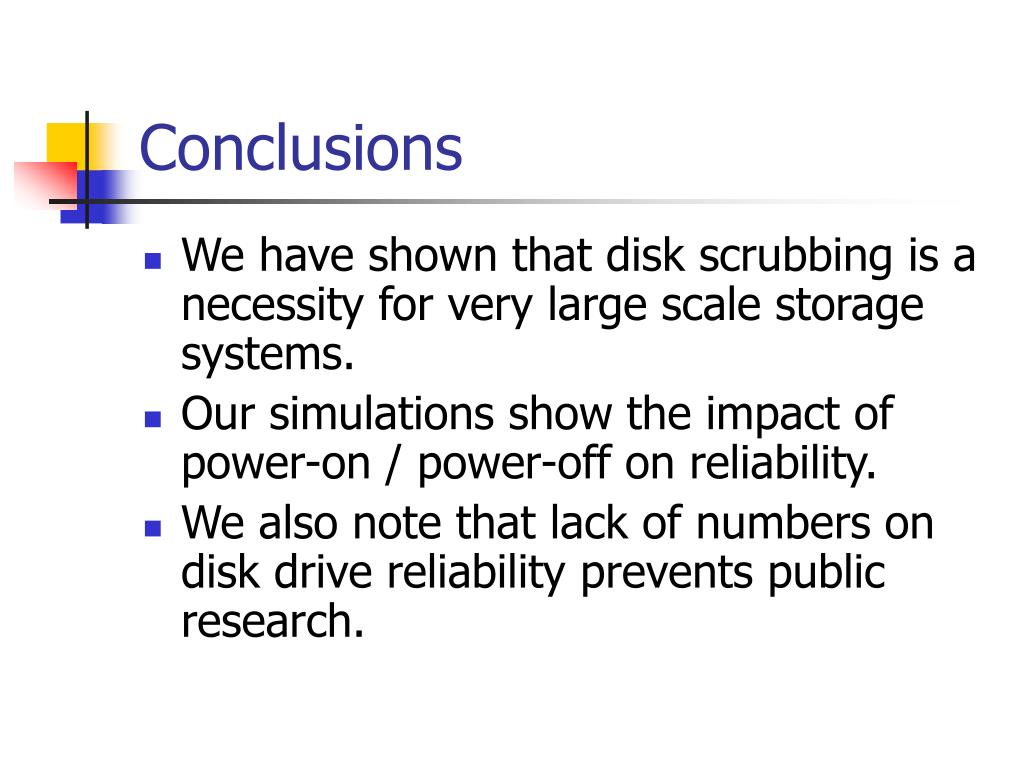 Conclusions

- We have shown that disk scrubbing is a necessity for very large scale storage systems.
- Our simulations show the impact of power-on / power-off on reliability.
- We also note that lack of numbers on disk drive reliability prevents public research.